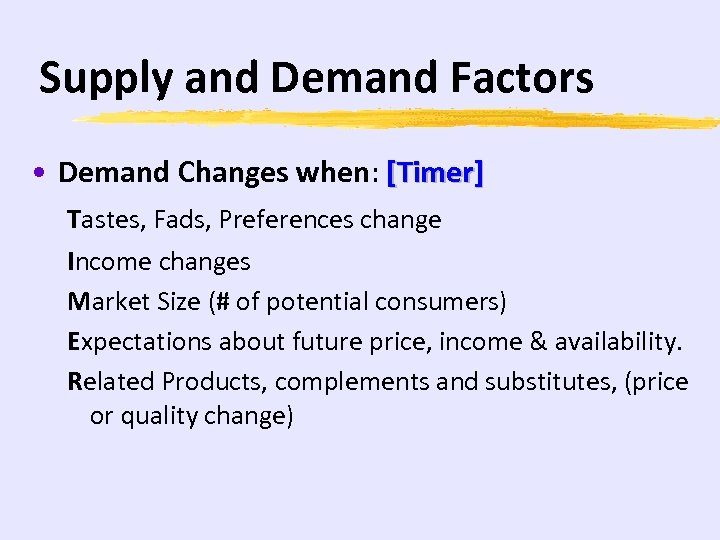 Supply and Demand Factors

• Demand Changes when: [Timer]

Tastes, Fads, Preferences change

Income changes

Market Size (# of potential consumers)

Expectations about future price, income & availability.

Related Products, complements and substitutes, (price or quality change)